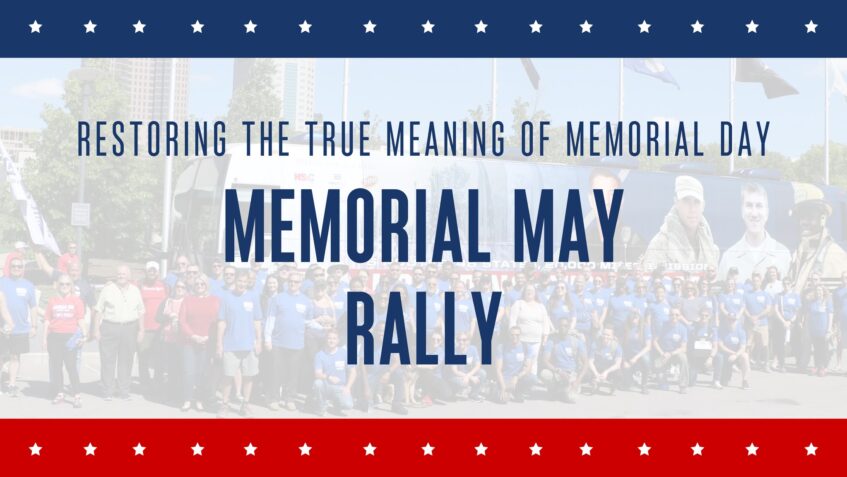 RESTORING THE TRUE MEANING OF MEMORIAL DAY

MEMORIAL MAY RALLY